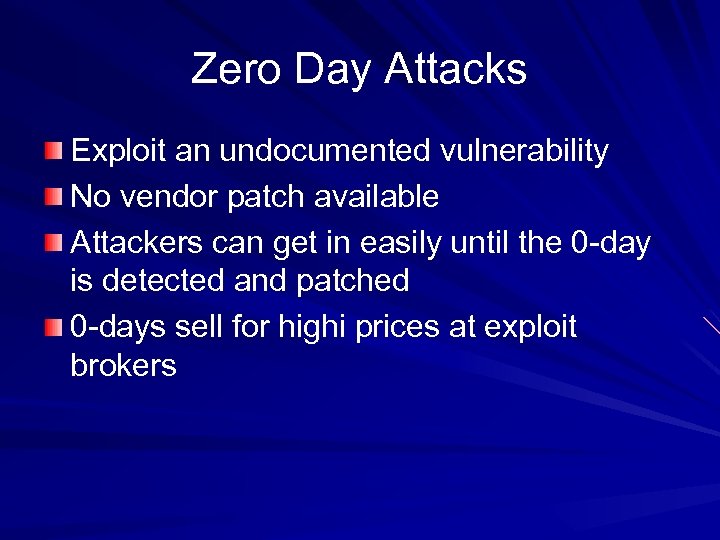 Zero Day Attacks

Exploit an undocumented vulnerability

No vendor patch available

Attackers can get in easily until the 0-day is detected and patched

0-days sell for highi prices at exploit brokers